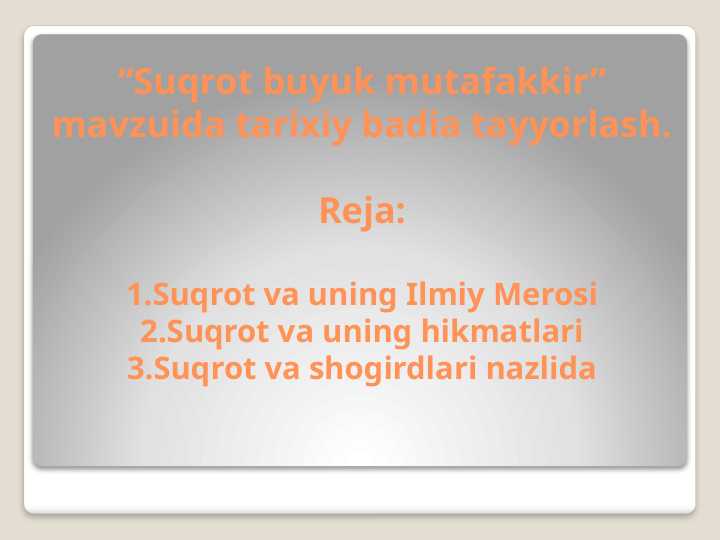 "Suqrot buyuk mutafakkir" mavzuida tarixiy badia tayyorlash.

Reja:

1.Suqrot va uning Ilmiy Merosi
2.Suqrot va uning hikmatlari
3.Suqrot va shogirdlari nazlida